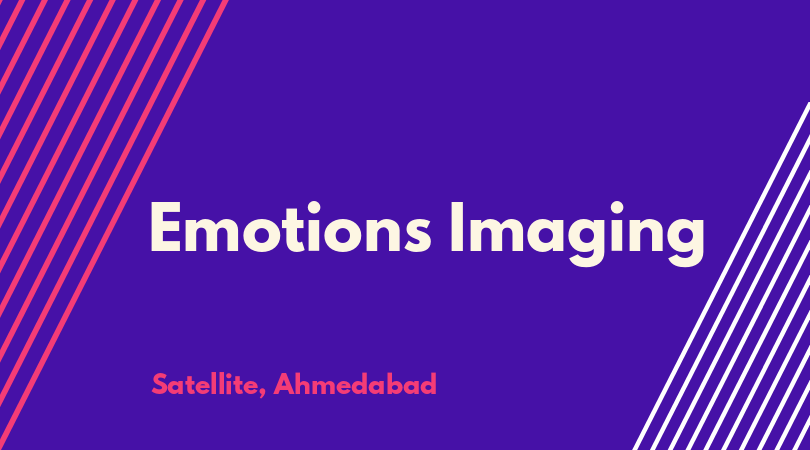 Emotions Imaging

Satellite, Ahmedabad